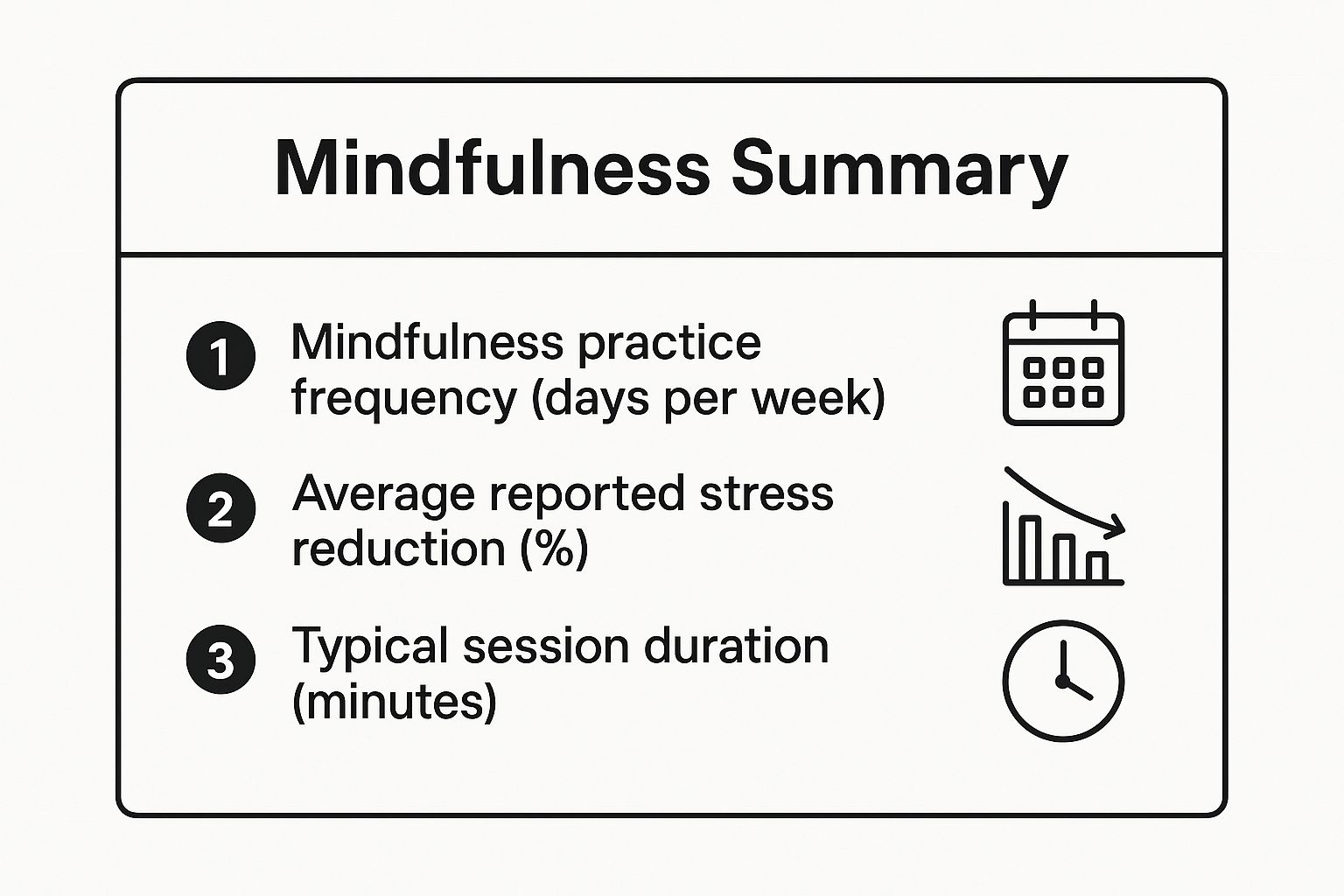 Mindfulness Summary

1 Mindfulness practice frequency (days per week)

2 Average reported stress reduction (%)

3 Typical session duration (minutes)